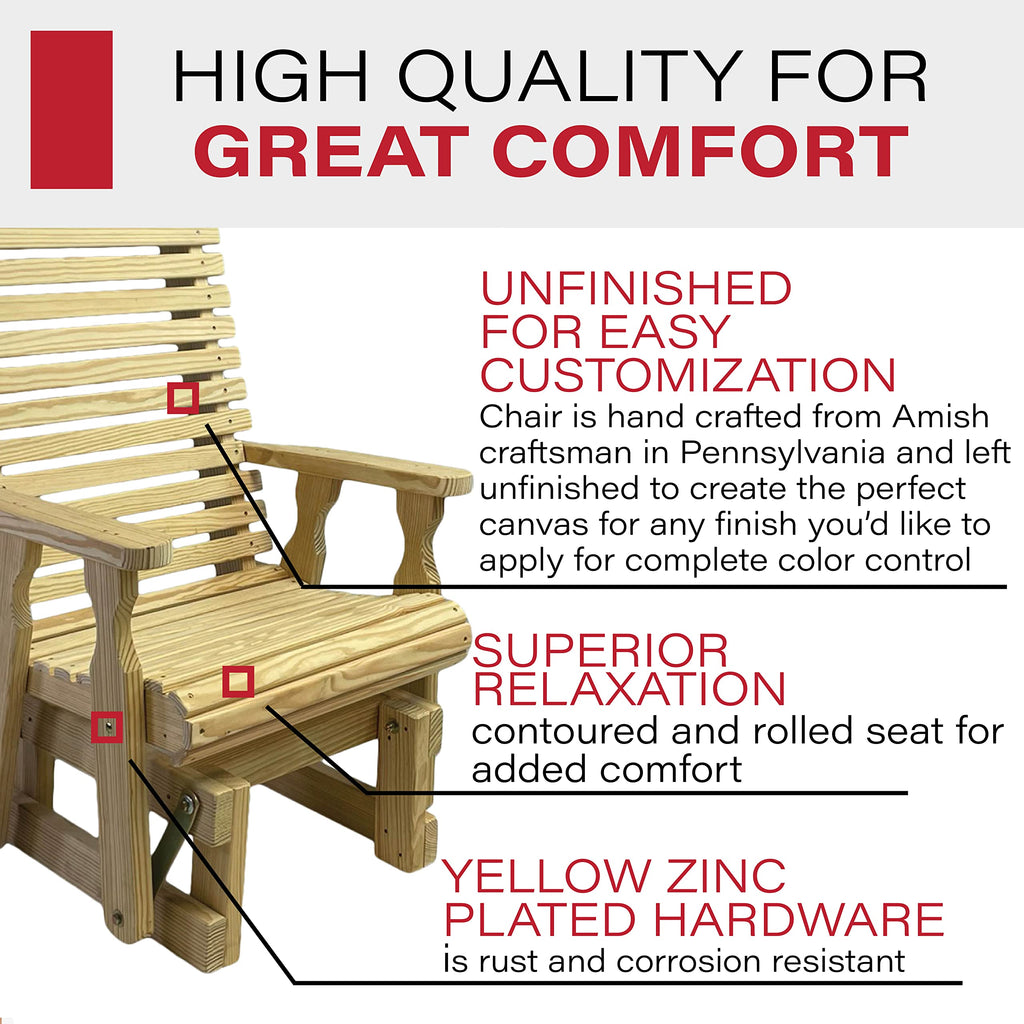 HIGH QUALITY FOR
GREAT COMFORT

UNFINISHED FOR EASY CUSTOMIZATION
Chair is hand crafted from Amish craftsman in Pennsylvania and left unfinished to create the perfect canvas for any finish you'd like to apply for complete color control

SUPERIOR RELAXATION
contoured and rolled seat for added comfort

YELLOW ZINC PLATED HARDWARE
is rust and corrosion resistant